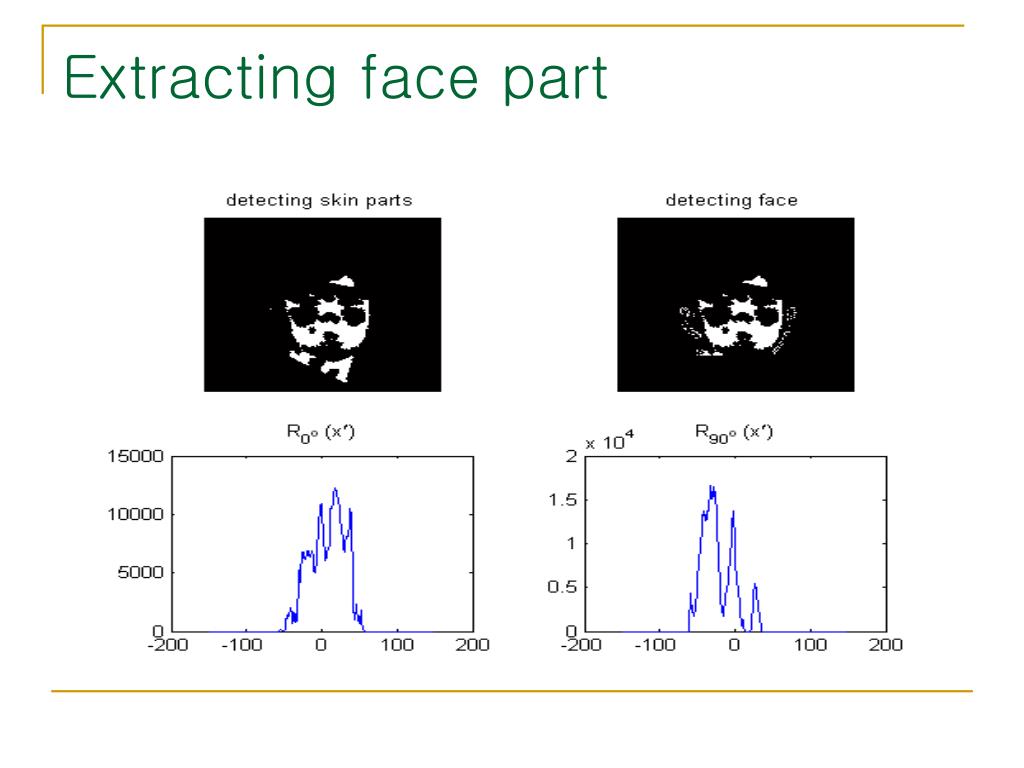 Extracting face part

detecting skin parts

detecting face

$R_{0^\circ}(x')$

15000
10000
5000
0
-200 -100 0 100 200

$R_{90^\circ}(x')$

$\times 10^4$
2
1.5
1
0.5
0
-200 -100 0 100 200